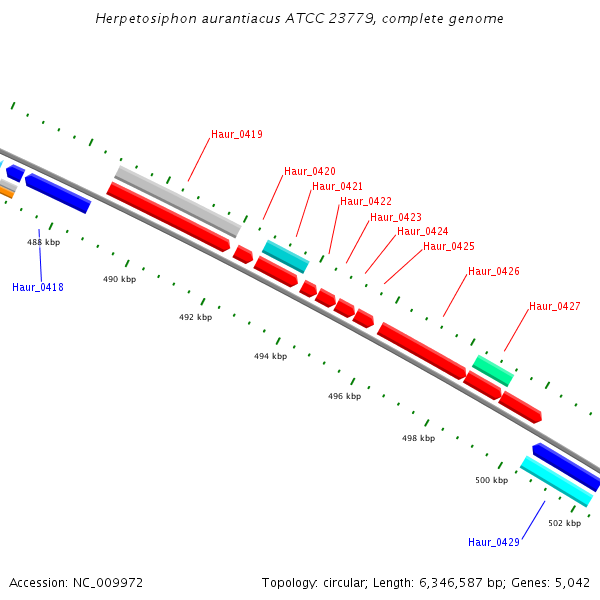 Herpetosiphon aurantiacus ATCC 23779, complete genome

Haur_0419
Haur_0420
Haur_0421
Haur_0422
Haur_0423
Haur_0424
Haur_0425
Haur_0426
Haur_0427

488 kbp
Haur_0418
490 kbp
492 kbp
494 kbp
496 kbp
498 kbp
500 kbp
502 kbp
Haur_0429

Accession: NC_009972

Topology: circular; Length: 6,346,587 bp; Genes: 5,042